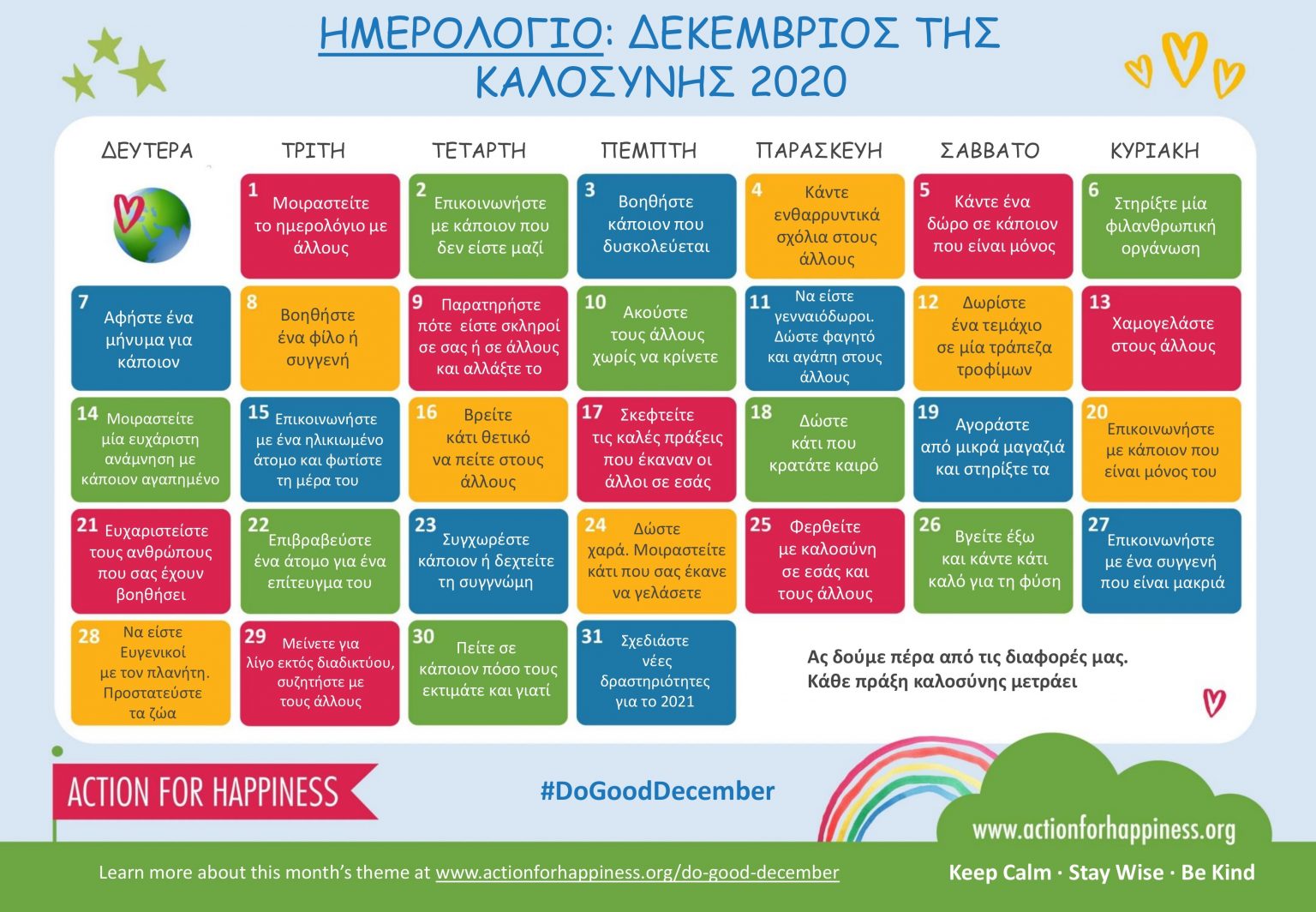 ΗΜΕΡΟΛΟΓΙΟ: ΔΕΚΕΜΒΡΙΟΣ ΤΗΣ ΚΑΛΟΣΥΝΗΣ 2020

| ΔΕΥΤΕΡΑ | ΤΡΙΤΗ | ΤΕΤΑΡΤΗ | ΠΕΜΠΤΗ | ΠΑΡΑΣΚΕΥΗ | ΣΑΒΒΑΤΟ | ΚΥΡΙΑΚΗ |
|---|---|---|---|---|---|---|
| | 1 Μοιραστείτε το ημερολόγιο με άλλους | 2 Επικοινωνήστε με κάποιον που δεν είστε μαζί | 3 Βοηθήστε κάποιον που δυσκολεύεται | 4 Κάντε ενθαρρυντικά σχόλια στους άλλους | 5 Κάντε ένα δώρο σε κάποιον που είναι μόνος | 6 Στηρίξτε μία φιλανθρωπική οργάνωση |
| 7 Αφήστε ένα μήνυμα για κάποιον | 8 Βοηθήστε ένα φίλο ή συγγενή | 9 Παρατηρήστε πότε είστε σκληροί σε σας ή σε άλλους και αλλάξτε το | 10 Ακούστε τους άλλους χωρίς να κρίνετε | 11 Να είστε γενναιόδωροι. Δώστε φαγητό και αγάπη στους άλλους | 12 Δωρίστε ένα τεμάχιο σε μία τράπεζα τροφίμων | 13 Χαμογελάστε στους άλλους |
| 14 Μοιραστείτε μία ευχάριστη ανάμνηση με κάποιον αγαπημένο | 15 Επικοινωνήστε με ένα ηλικιωμένο άτομο και φωτίστε τη μέρα του | 16 Βρείτε κάτι θετικό να πείτε στους άλλους | 17 Σκεφτείτε τις καλές πράξεις που έκαναν οι άλλοι σε εσάς | 18 Δώστε κάτι που κρατάτε καιρό | 19 Αγοράστε από μικρά μαγαζιά και στηρίξτε τα | 20 Επικοινωνήστε με κάποιον που είναι μόνος του |
| 21 Ευχαριστείστε τους ανθρώπους που σας έχουν βοηθήσει | 22 Επιβραβεύστε ένα άτομο για ένα επίτευγμα του | 23 Συγχωρέστε κάποιον ή δεχτείτε τη συγγνώμη | 24 Δώστε χαρά. Μοιραστείτε κάτι που σας έκανε να γελάσετε | 25 Φερθείτε με καλοσύνη σε εσάς και τους άλλους | 26 Βγείτε έξω και κάντε κάτι καλό για τη φύση | 27 Επικοινωνήστε με ένα συγγενή που είναι μακριά |
| 28 Να είστε Ευγενικοί με τον πλανήτη. Προστατεύστε τα ζώα | 29 Μείνετε για λίγο εκτός διαδικτύου, συζητήστε με τους άλλους | 30 Πείτε σε κάποιον πόσο τους εκτιμάτε και γιατί | 31 Σχεδιάστε νέες δραστηριότητες για το 2021 | | | |

Ας δούμε πέρα από τις διαφορές μας.
Κάθε πράξη καλοσύνης μετράει

ACTION FOR HAPPINESS

#DoGoodDecember

www.actionforhappiness.org

Learn more about this month's theme at www.actionforhappiness.org/do-good-december

Keep Calm · Stay Wise · Be Kind